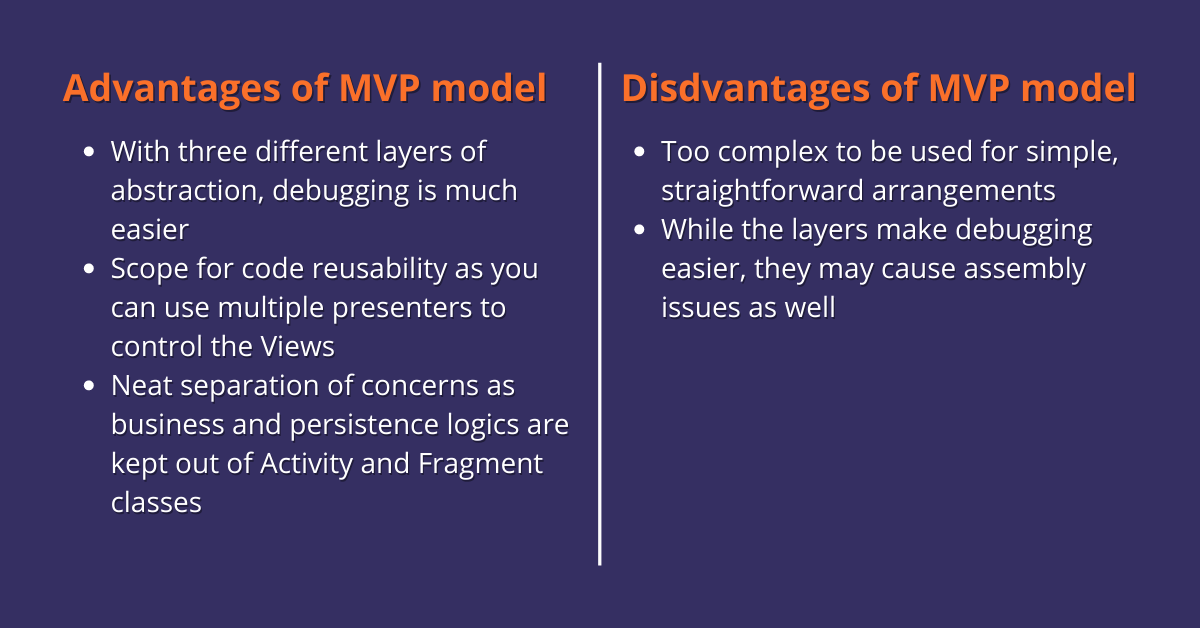 Advantages of MVP model

- With three different layers of abstraction, debugging is much easier
- Scope for code reusability as you can use multiple presenters to control the Views
- Neat separation of concerns as business and persistence logics are kept out of Activity and Fragment classes

Disdvantages of MVP model

- Too complex to be used for simple, straightforward arrangements
- While the layers make debugging easier, they may cause assembly issues as well